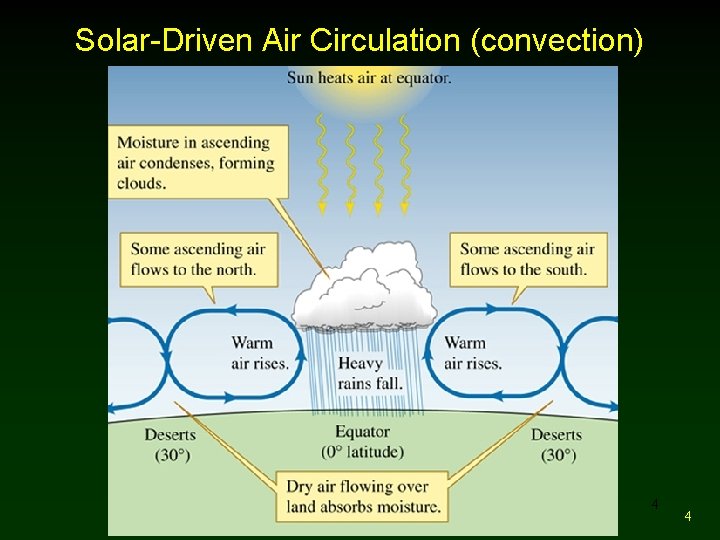 Solar-Driven Air Circulation (convection)

Sun heats air at equator.

Moisture in ascending air condenses, forming clouds.

Some ascending air flows to the north.

Some ascending air flows to the south.

Warm air rises.

Heavy rains fall.

Warm air rises.

Deserts (30°)

Equator (0° latitude)

Deserts (30°)

Dry air flowing over land absorbs moisture.

4

4